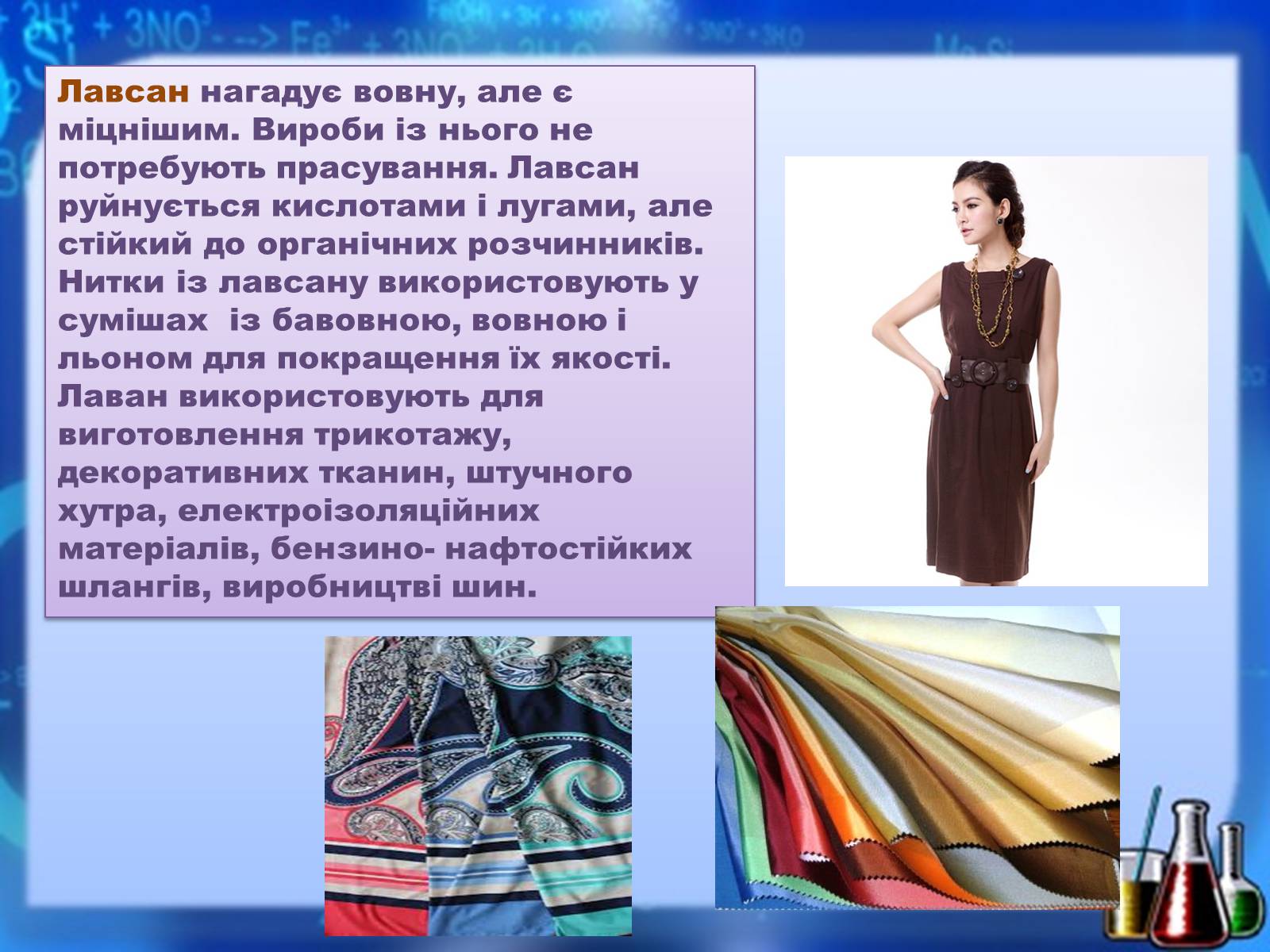 Лавсан нагадує вовну, але є міцнішим. Вироби із нього не потребують прасування. Лавсан руйнується кислотами і лугами, але стійкий до органічних розчинників. Нитки із лавсану використовують у сумішах  із бавовною, вовною і льоном для покращення їх якості. Лаван використовують для виготовлення трикотажу, декоративних тканин, штучного хутра, електроізоляційних матеріалів, бензино- нафтостійких шлангів, виробництві шин.